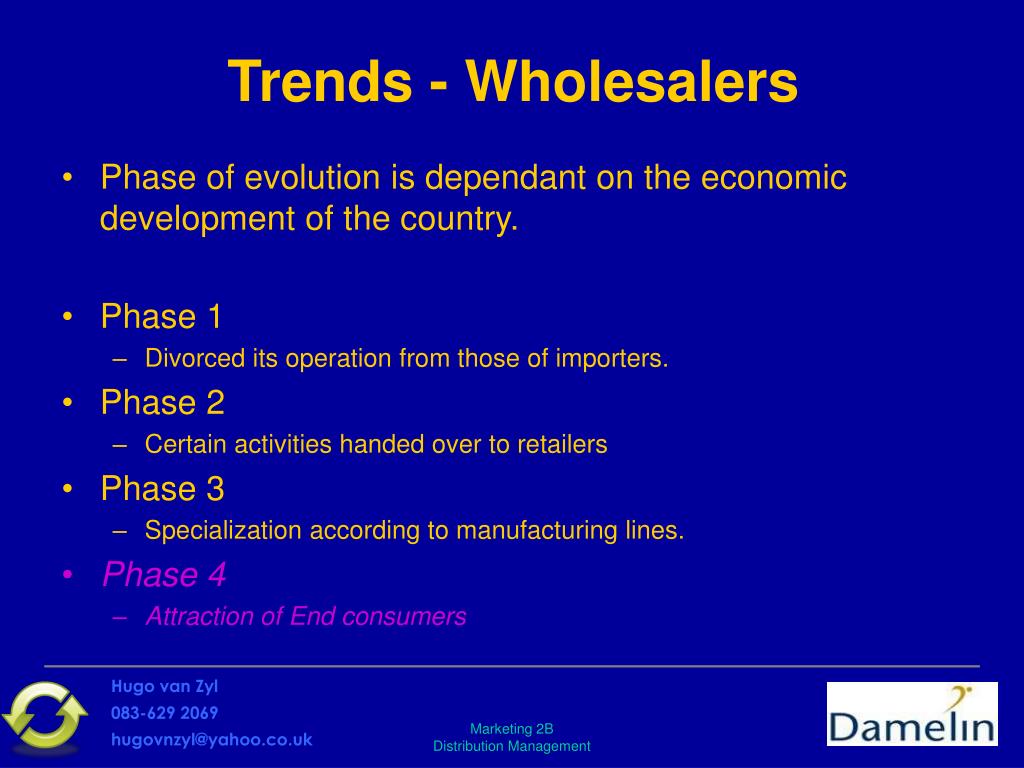 Trends - Wholesalers

• Phase of evolution is dependant on the economic development of the country.

• Phase 1
– Divorced its operation from those of importers.
• Phase 2
– Certain activities handed over to retailers
• Phase 3
– Specialization according to manufacturing lines.
• Phase 4
– Attraction of End consumers

Hugo van Zyl
083-629 2069
hugovnzyl@yahoo.co.uk

Marketing 2B
Distribution Management

Damelin